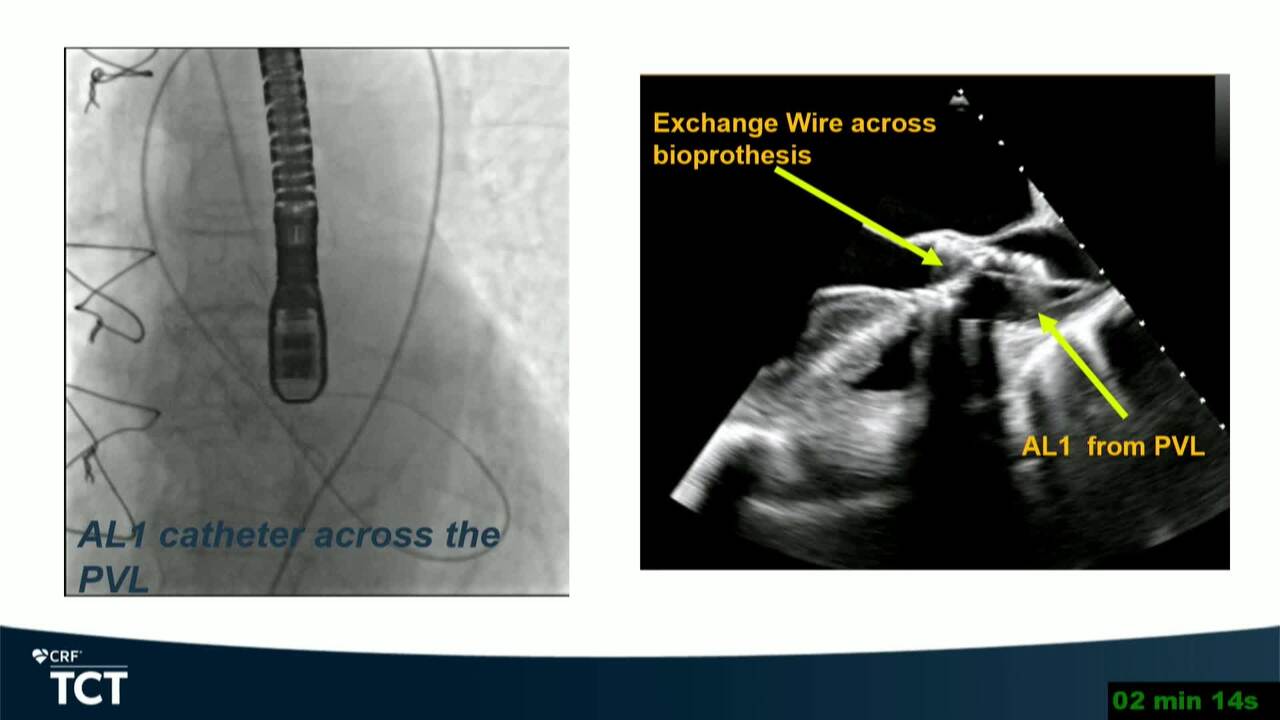 AL1 catheter across the PVL

Exchange Wire across bioprothesis

AL1 from PVL

CRF
TCT

02 min 14s